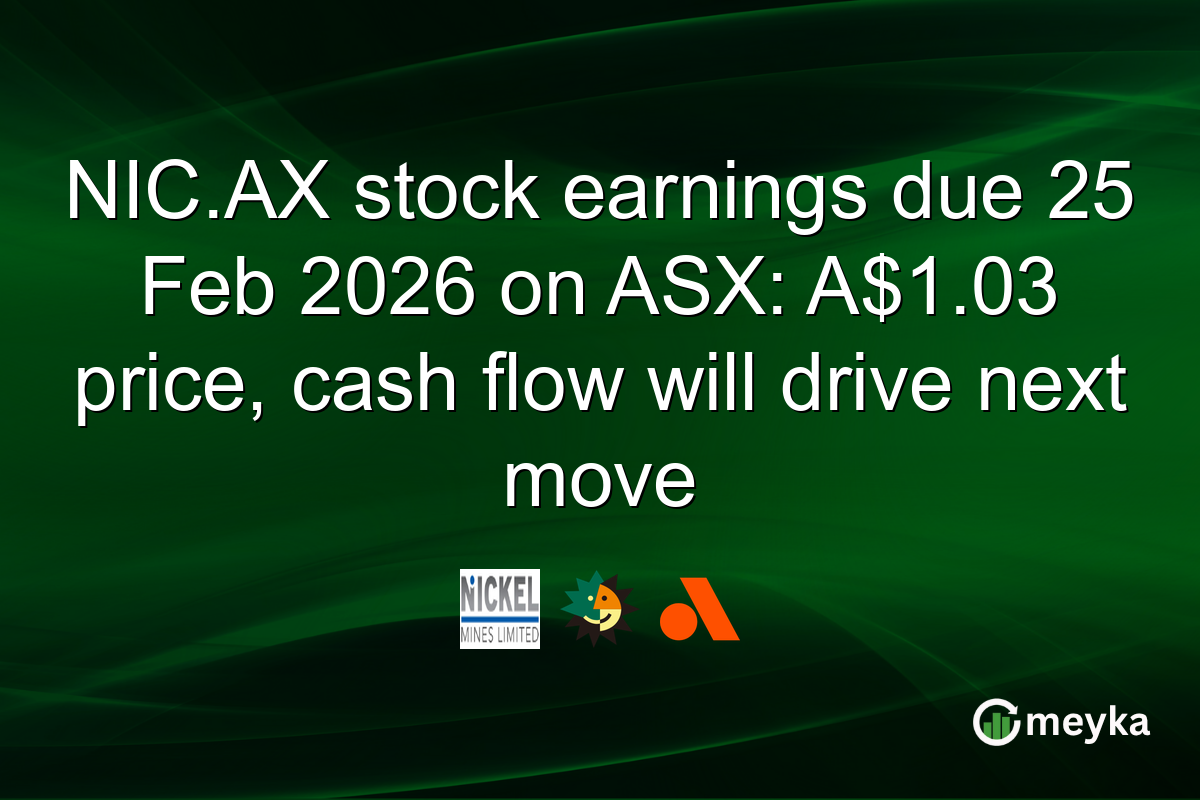 NIC.AX stock earnings due 25 Feb 2026 on ASX: A$1.03 price, cash flow will drive next move

NICKEL
MINES LIMITED

meyka